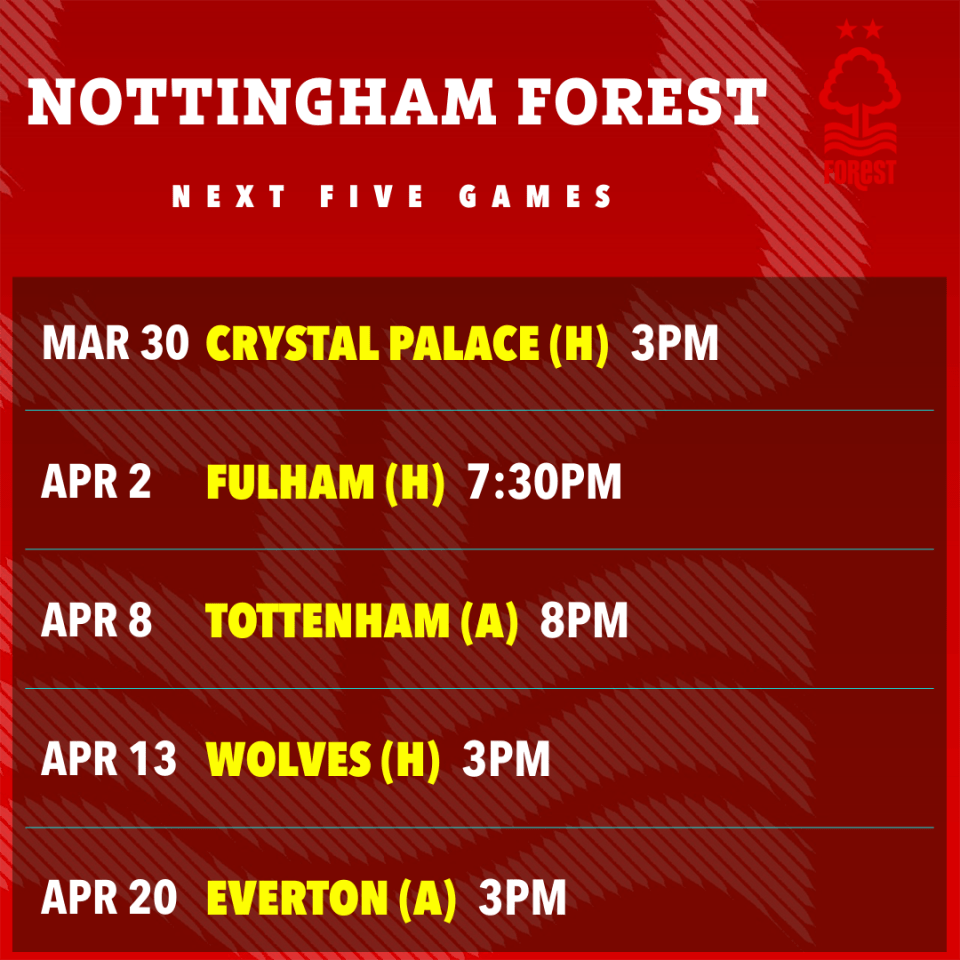 NOTTINGHAM FOREST

FOREST

NEXT FIVE GAMES

MAR 30 CRYSTAL PALACE (H) 3PM

APR 2 FULHAM (H) 7:30PM

APR 8 TOTTENHAM (A) 8PM

APR 13 WOLVES (H) 3PM

APR 20 EVERTON (A) 3PM